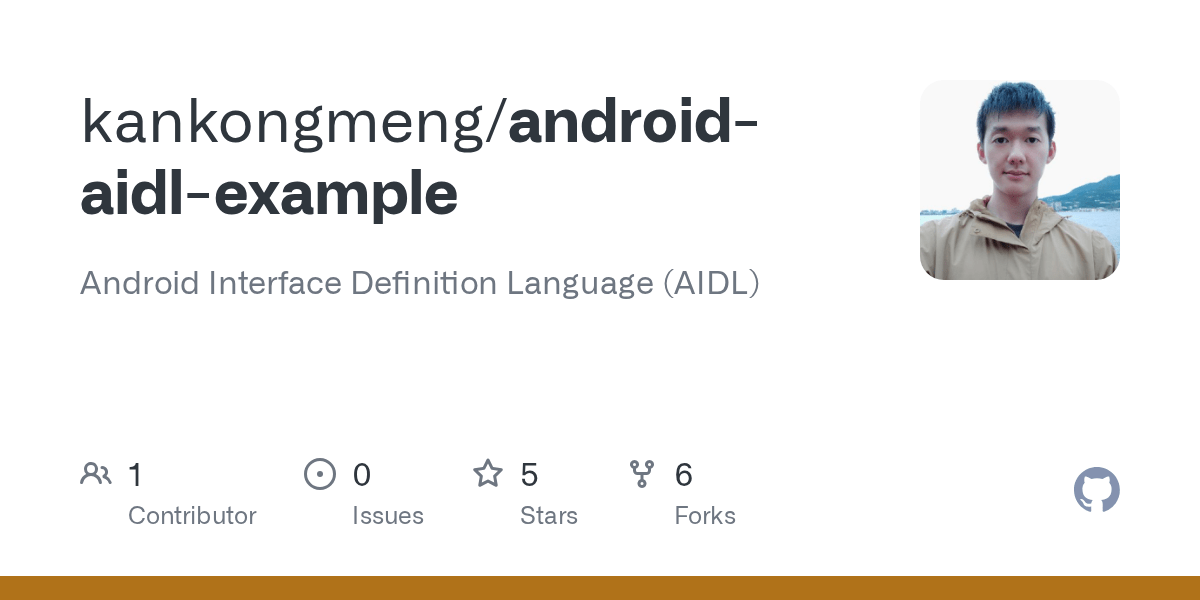 kankongmeng/android-aidl-example

Android Interface Definition Language (AIDL)

1
Contributor

0
Issues

5
Stars

6
Forks